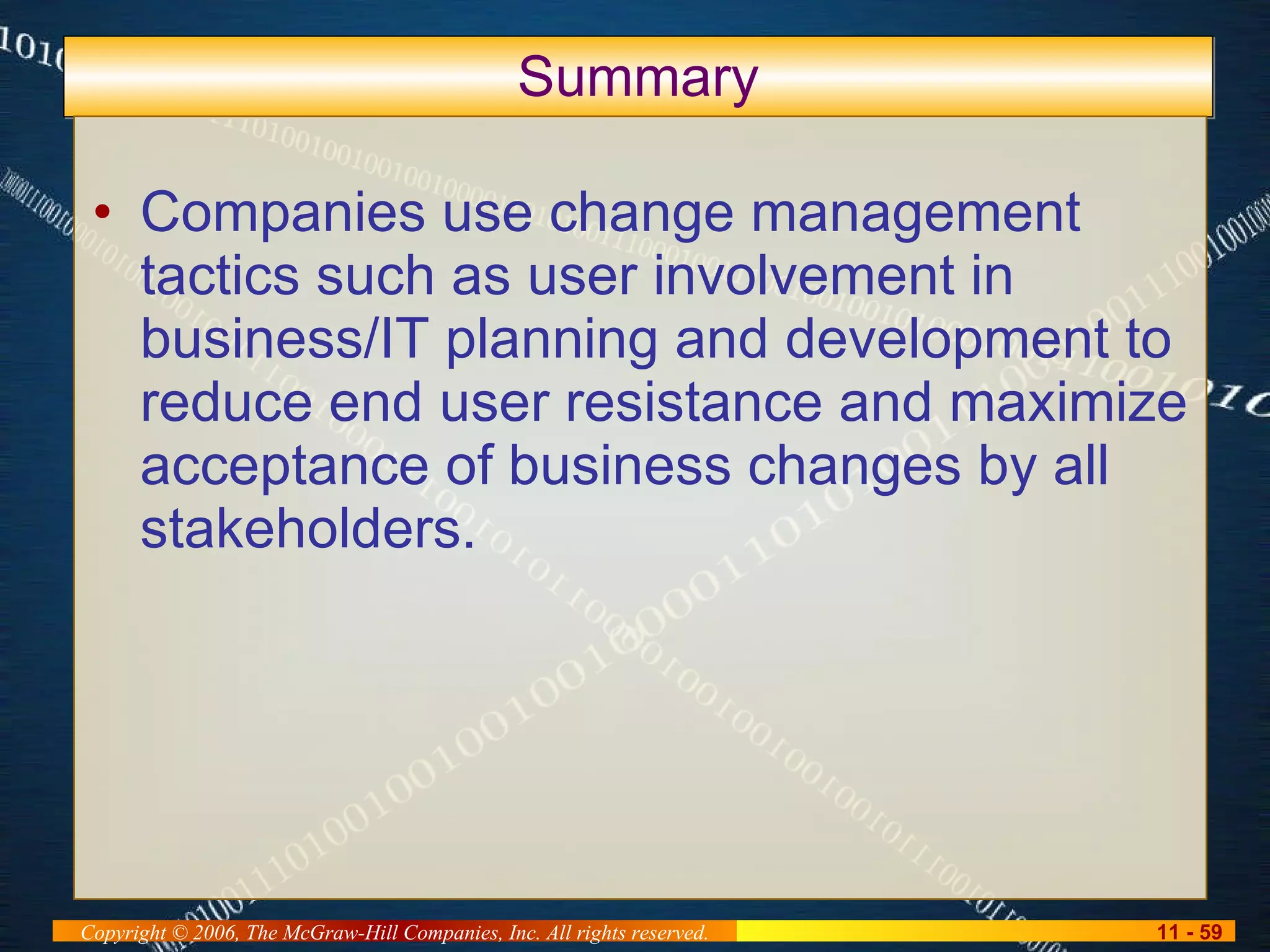 Summary

• Companies use change management tactics such as user involvement in business/IT planning and development to reduce end user resistance and maximize acceptance of business changes by all stakeholders.

Copyright © 2006, The McGraw-Hill Companies, Inc. All rights reserved.

11 - 59